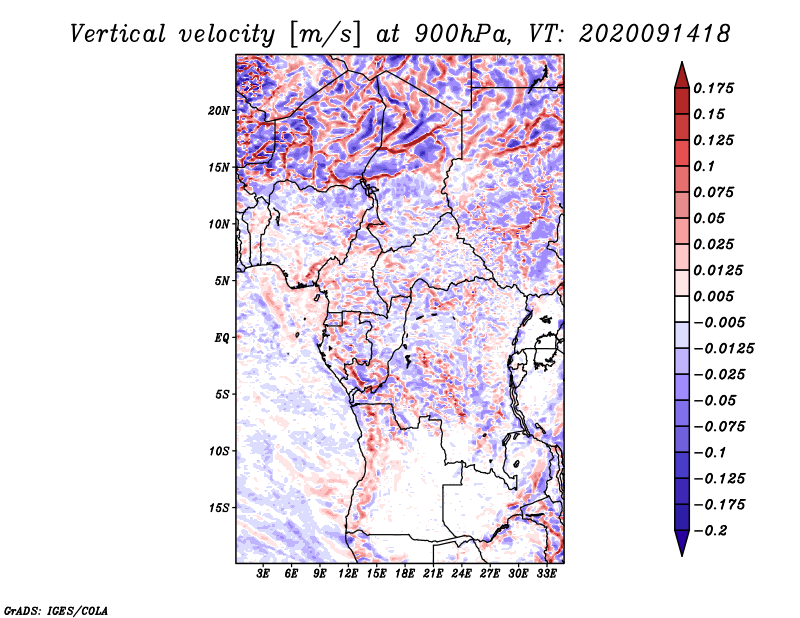 Vertical velocity [m/s] at 900hPa, VT: 2020091418

20N
15N
10N
5N
EQ
5S
10S
15S

3E 6E 9E 12E 15E 18E 21E 24E 27E 30E 33E

0.175
0.15
0.125
0.1
0.075
0.05
0.025
0.0125
0.005
−0.005
−0.0125
−0.025
−0.05
−0.075
−0.1
−0.125
−0.175
−0.2

GrADS: IGES/COLA